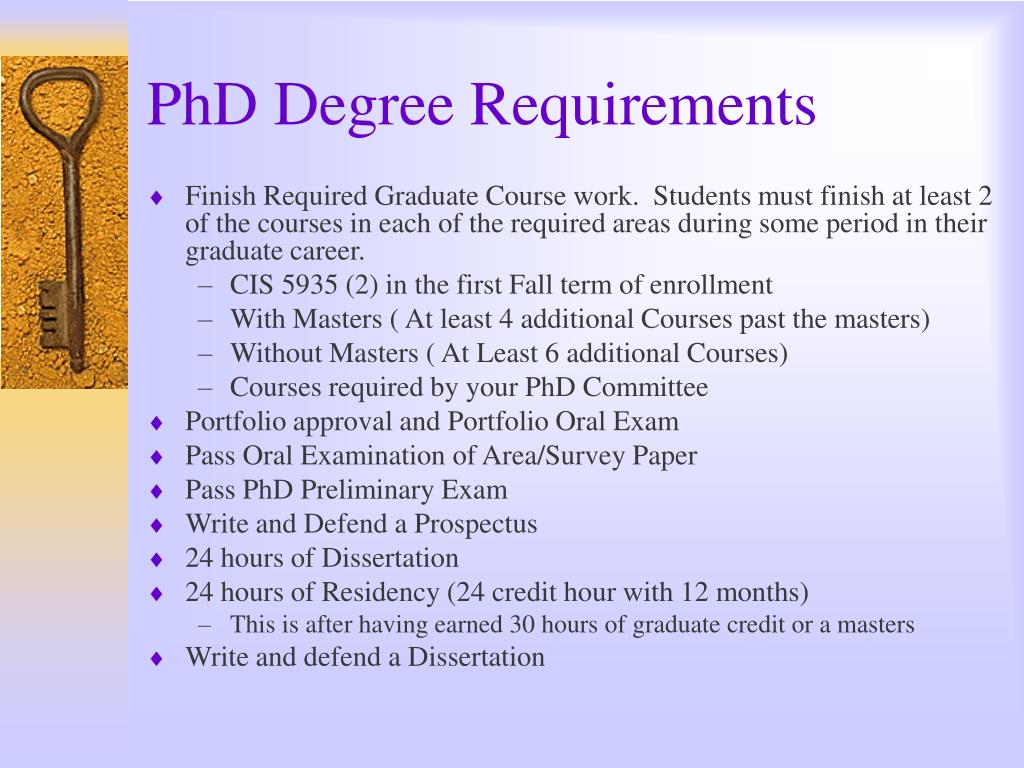 PhD Degree Requirements

♦ Finish Required Graduate Course work. Students must finish at least 2 of the courses in each of the required areas during some period in their graduate career.
– CIS 5935 (2) in the first Fall term of enrollment
– With Masters ( At least 4 additional Courses past the masters)
– Without Masters ( At Least 6 additional Courses)
– Courses required by your PhD Committee
♦ Portfolio approval and Portfolio Oral Exam
♦ Pass Oral Examination of Area/Survey Paper
♦ Pass PhD Preliminary Exam
♦ Write and Defend a Prospectus
♦ 24 hours of Dissertation
♦ 24 hours of Residency (24 credit hour with 12 months)
– This is after having earned 30 hours of graduate credit or a masters
♦ Write and defend a Dissertation